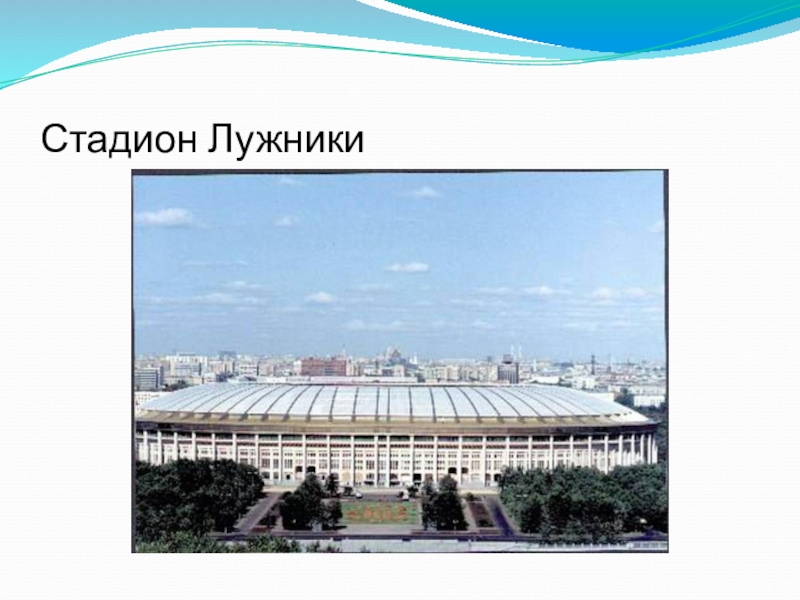 Стадион Лужники